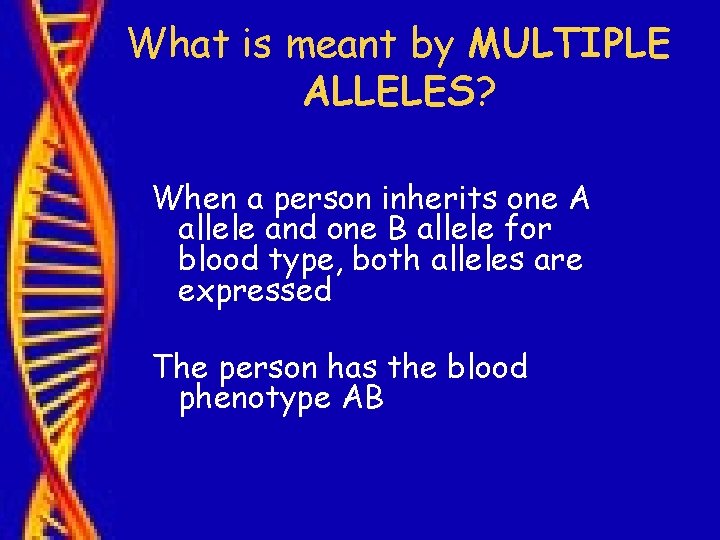 What is meant by MULTIPLE ALLELES?

When a person inherits one A allele and one B allele for blood type, both alleles are expressed

The person has the blood phenotype AB